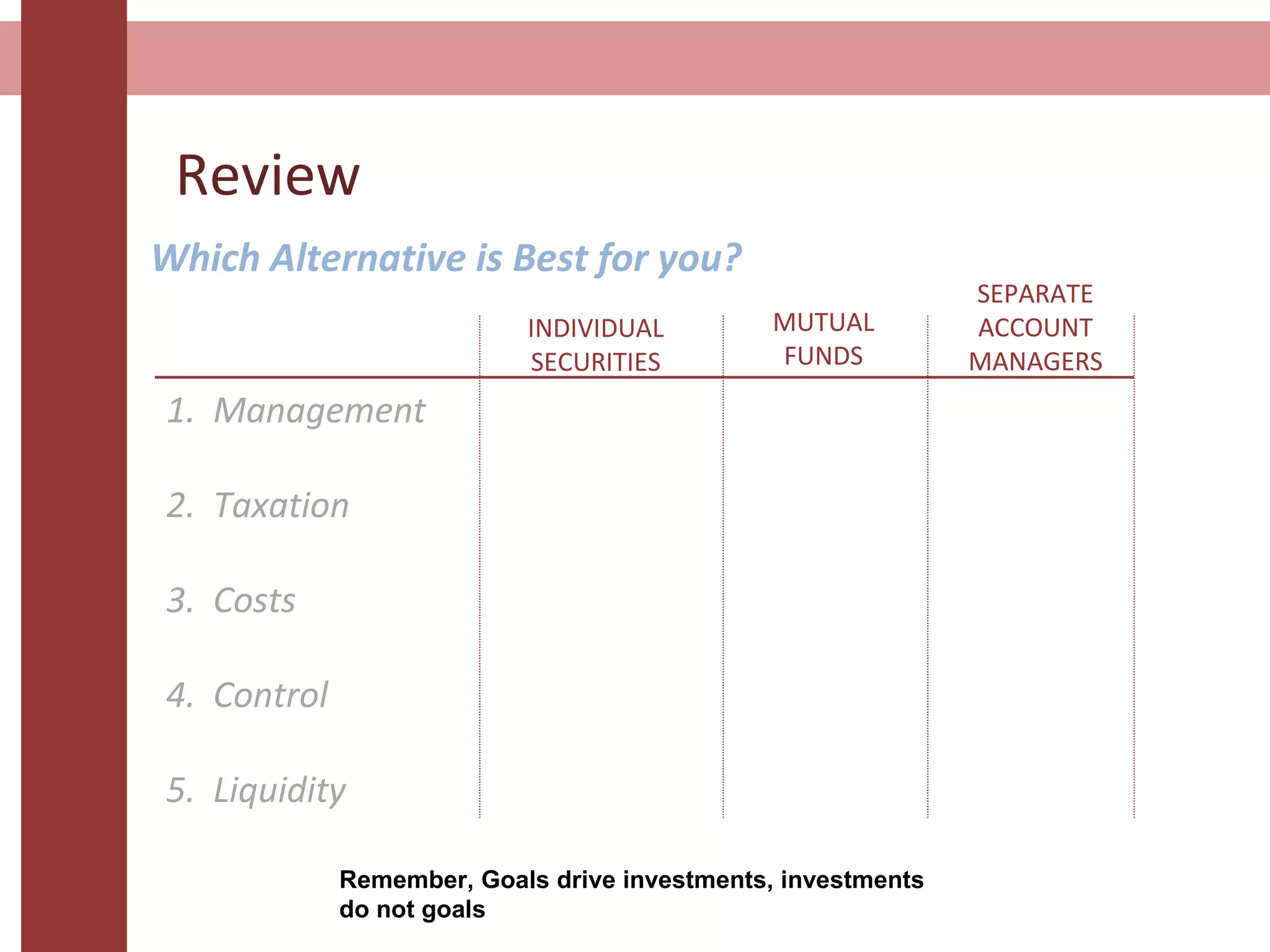 Review

Which Alternative is Best for you?

| | INDIVIDUAL SECURITIES | MUTUAL FUNDS | SEPARATE ACCOUNT MANAGERS |
|---|---|---|---|
| 1. Management | | | |
| 2. Taxation | | | |
| 3. Costs | | | |
| 4. Control | | | |
| 5. Liquidity | | | |

Remember, Goals drive investments, investments do not goals